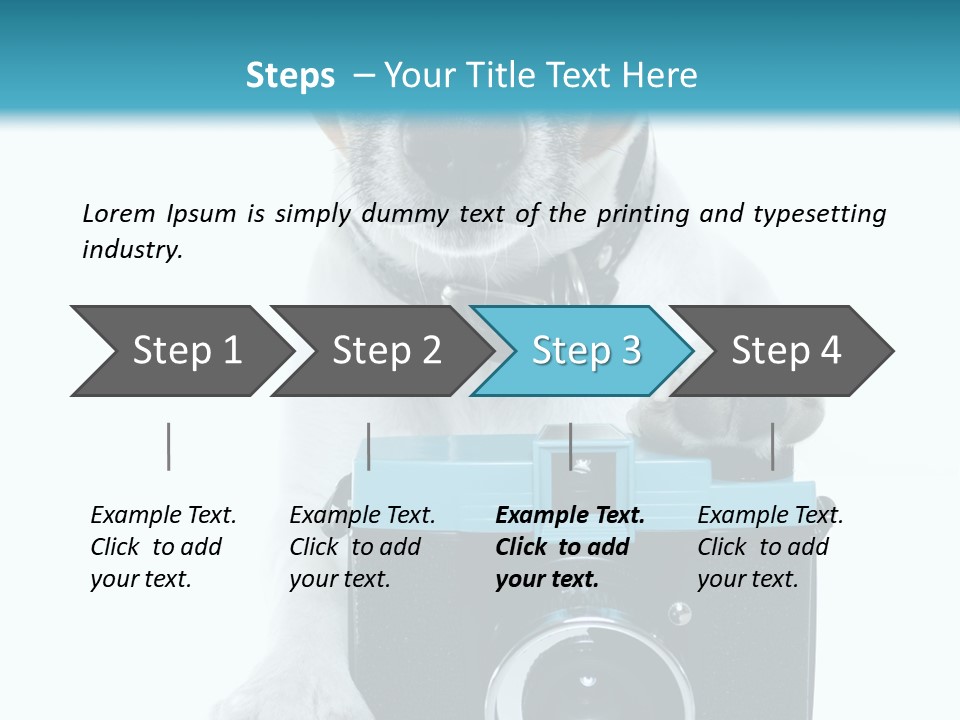 Steps – Your Title Text Here

Lorem Ipsum is simply dummy text of the printing and typesetting industry.

Step 1

Step 2

Step 3

Step 4

Example Text. Click to add your text.

Example Text. Click to add your text.

Example Text. Click to add your text.

Example Text. Click to add your text.